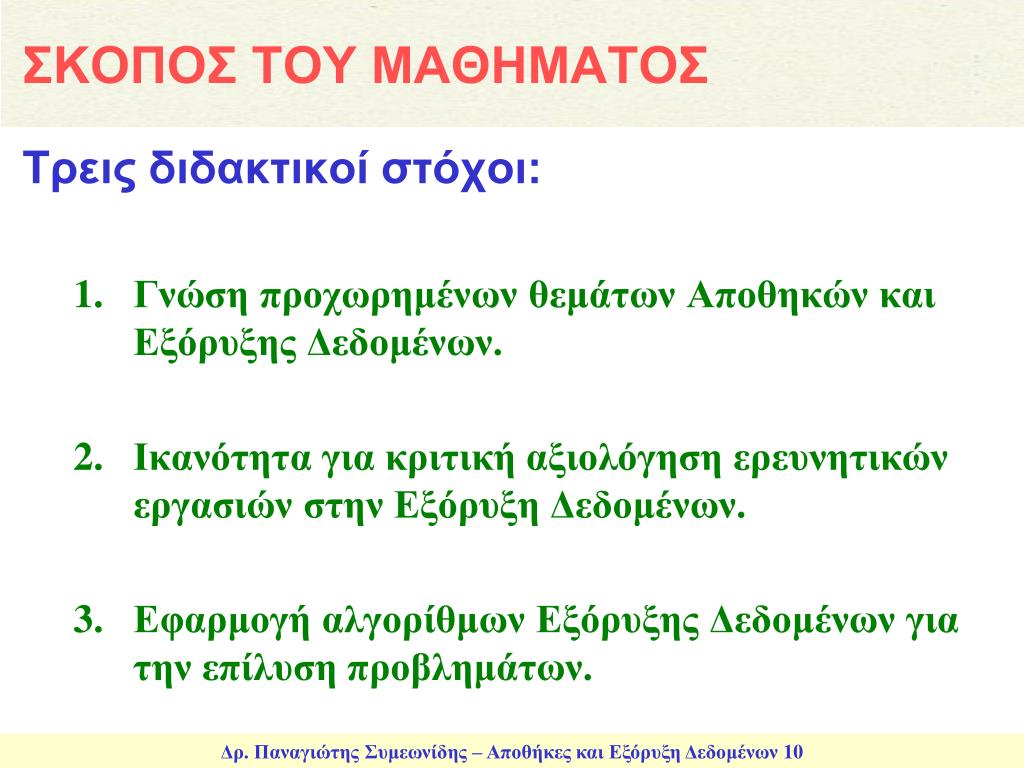 ΣΚΟΠΟΣ ΤΟΥ ΜΑΘΗΜΑΤΟΣ

Τρεις διδακτικοί στόχοι:

1. Γνώση προχωρημένων θεμάτων Αποθηκών και Εξόρυξης Δεδομένων.

2. Ικανότητα για κριτική αξιολόγηση ερευνητικών εργασιών στην Εξόρυξη Δεδομένων.

3. Εφαρμογή αλγορίθμων Εξόρυξης Δεδομένων για την επίλυση προβλημάτων.

Δρ. Παναγιώτης Συμεωνίδης – Αποθήκες και Εξόρυξη Δεδομένων 10